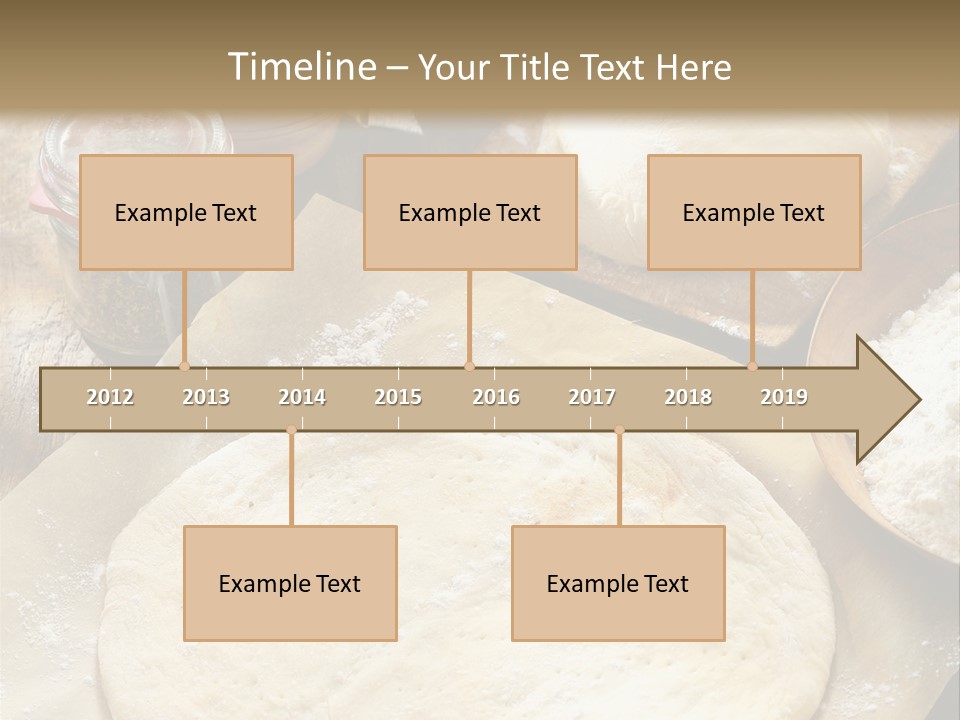 Timeline – Your Title Text Here

Example Text

Example Text

Example Text

2012 2013 2014 2015 2016 2017 2018 2019

Example Text

Example Text